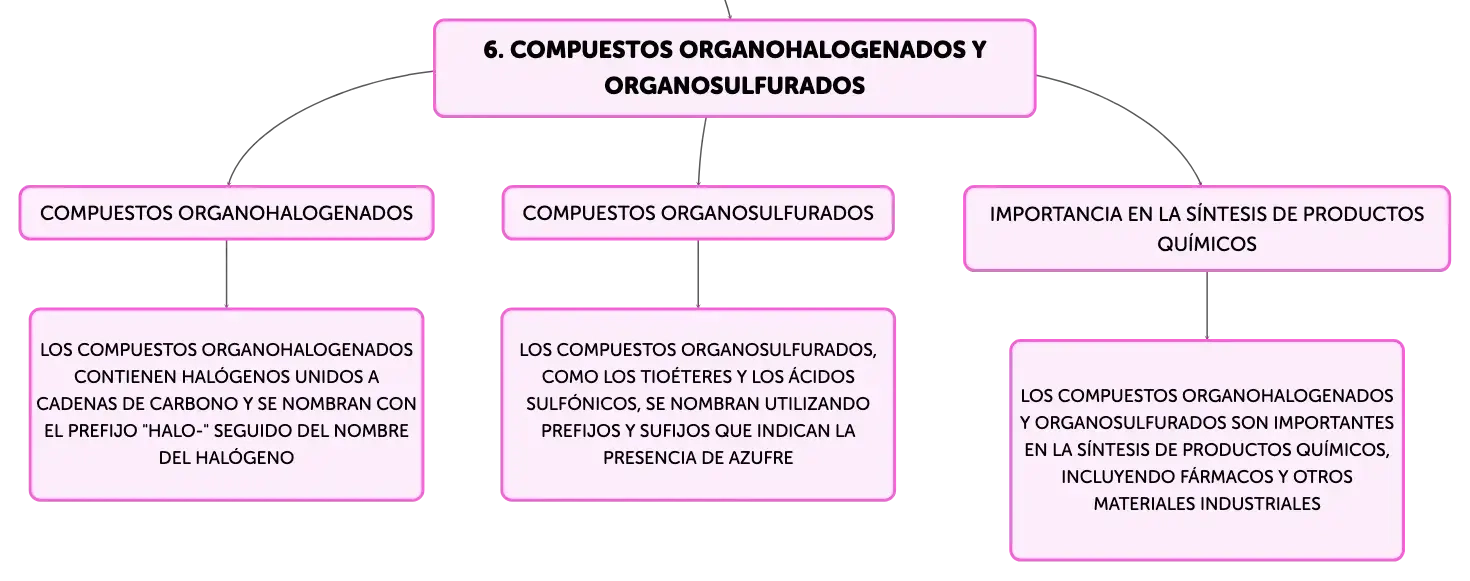 6. COMPUESTOS ORGANOHALOGENADOS Y ORGANOSULFURADOS

COMPUESTOS ORGANOHALOGENADOS

LOS COMPUESTOS ORGANOHALOGENADOS CONTIENEN HALÓGENOS UNIDOS A CADENAS DE CARBONO Y SE NOMBRAN CON EL PREFIJO "HALO-" SEGUIDO DEL NOMBRE DEL HALÓGENO

COMPUESTOS ORGANOSULFURADOS

LOS COMPUESTOS ORGANOSULFURADOS, COMO LOS TIOÉTERES Y LOS ÁCIDOS SULFÓNICOS, SE NOMBRAN UTILIZANDO PREFIJOS Y SUFIJOS QUE INDICAN LA PRESENCIA DE AZUFRE

IMPORTANCIA EN LA SÍNTESIS DE PRODUCTOS QUÍMICOS

LOS COMPUESTOS ORGANOHALOGENADOS Y ORGANOSULFURADOS SON IMPORTANTES EN LA SÍNTESIS DE PRODUCTOS QUÍMICOS, INCLUYENDO FÁRMACOS Y OTROS MATERIALES INDUSTRIALES